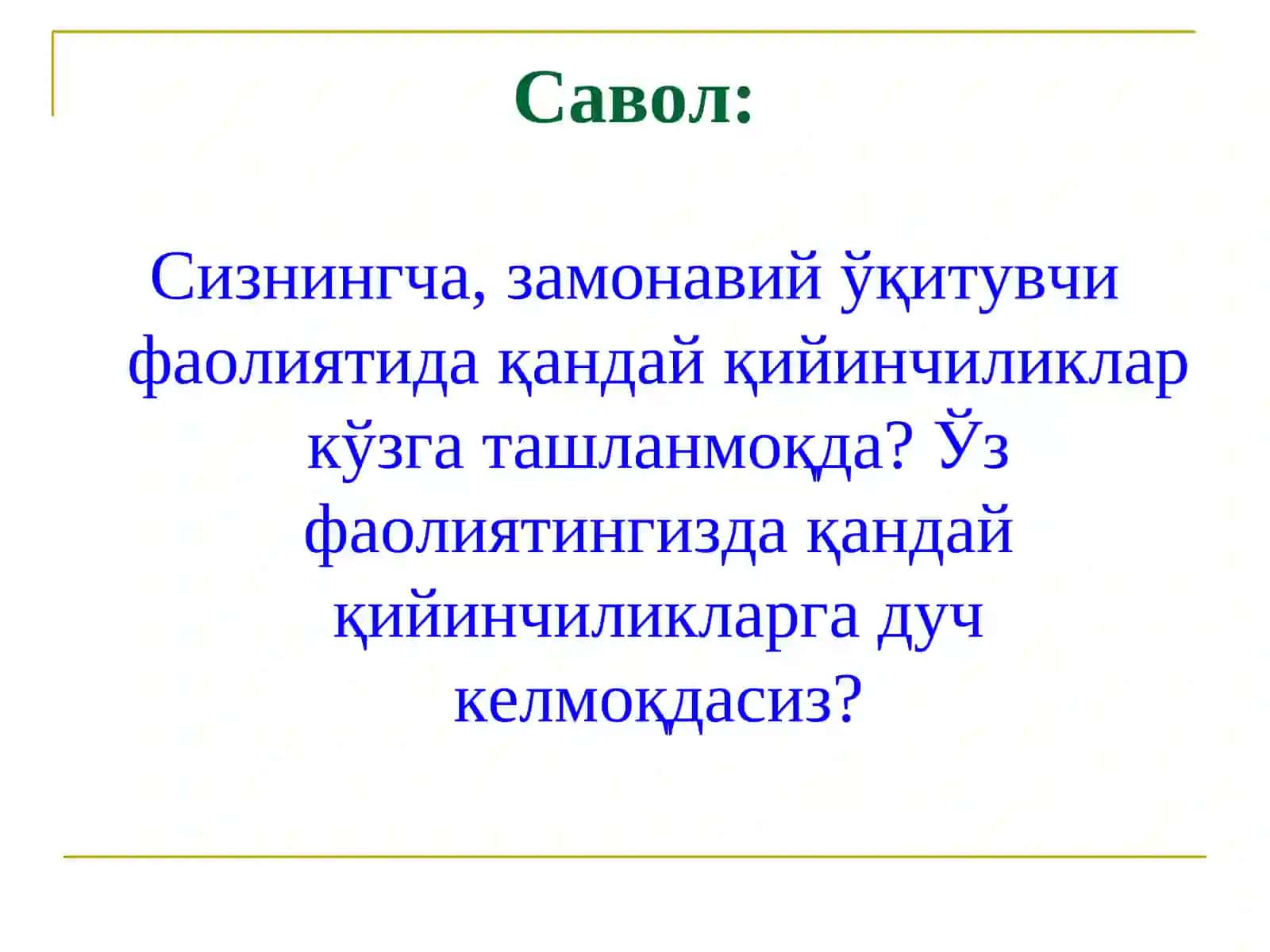 Савол:

Сизнингча, замонавий ўқитувчи фаолиятида қандай қийинчиликлар кўзга ташланмоқда? Ўз фаолиятингизда қандай қийинчиликларга дуч келмоқдасиз?